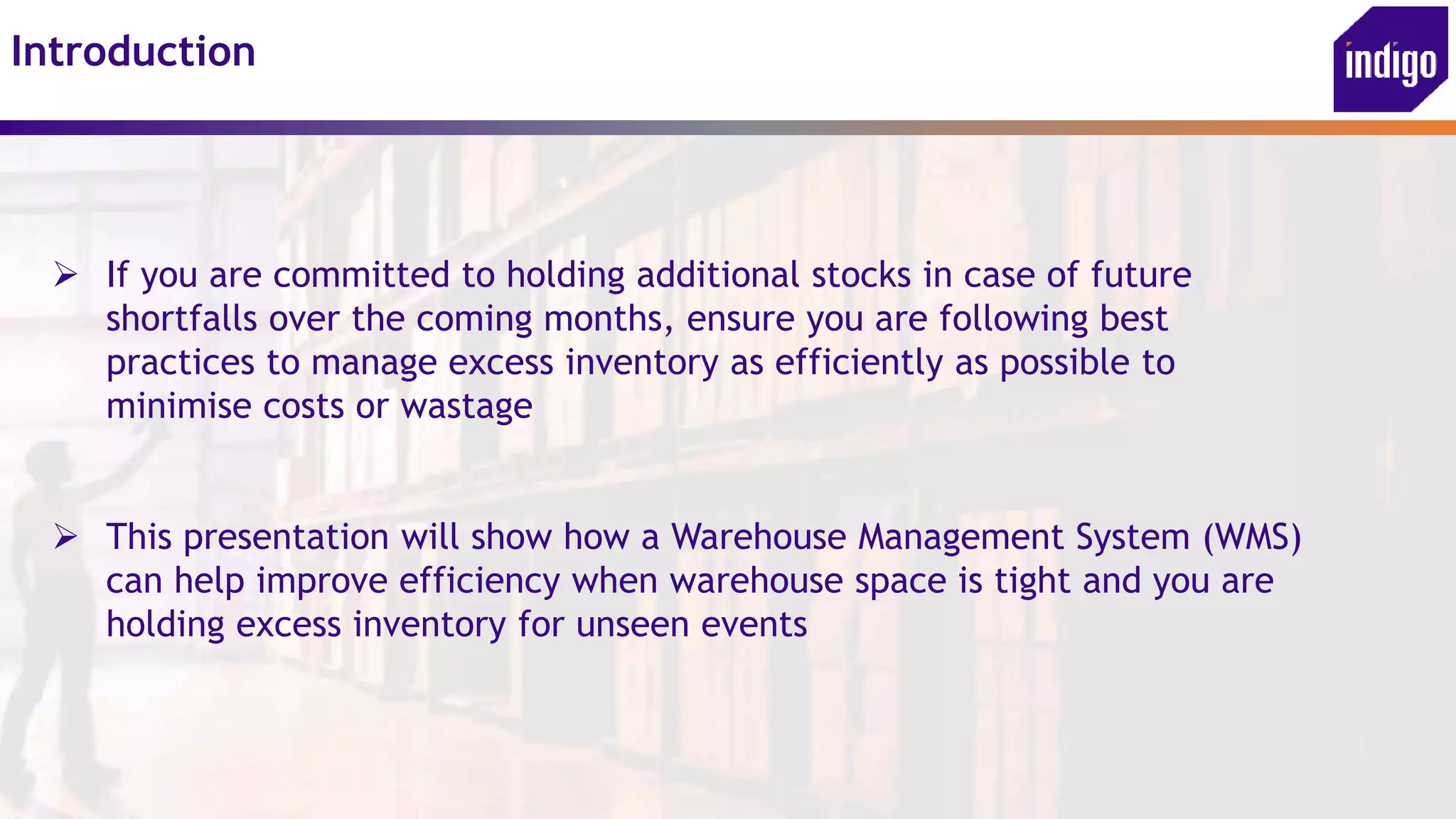 Introduction

indigo

➢ If you are committed to holding additional stocks in case of future shortfalls over the coming months, ensure you are following best practices to manage excess inventory as efficiently as possible to minimise costs or wastage

➢ This presentation will show how a Warehouse Management System (WMS) can help improve efficiency when warehouse space is tight and you are holding excess inventory for unseen events